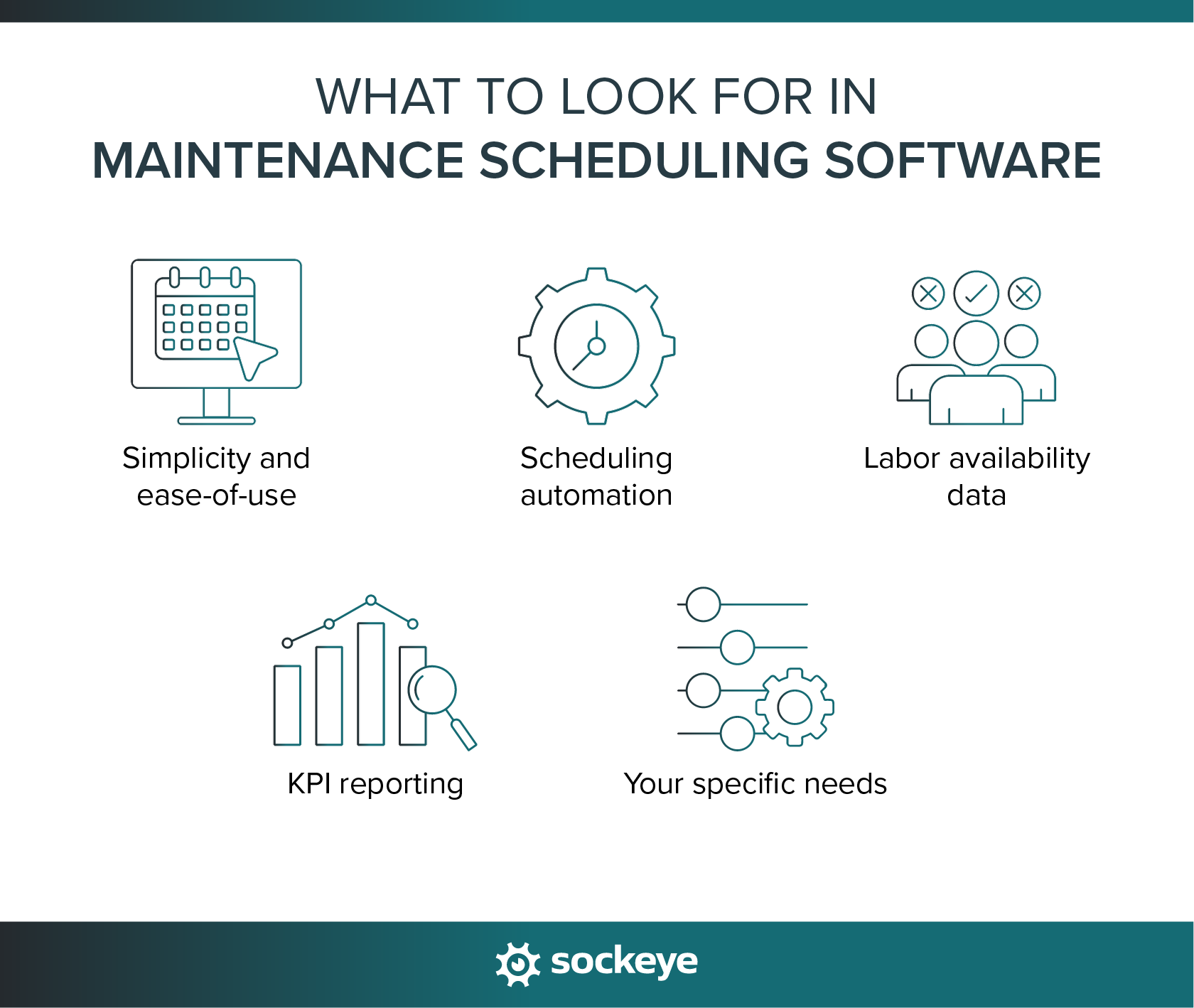 WHAT TO LOOK FOR IN
MAINTENANCE SCHEDULING SOFTWARE

Simplicity and ease-of-use

Scheduling automation

Labor availability data

KPI reporting

Your specific needs

sockeye